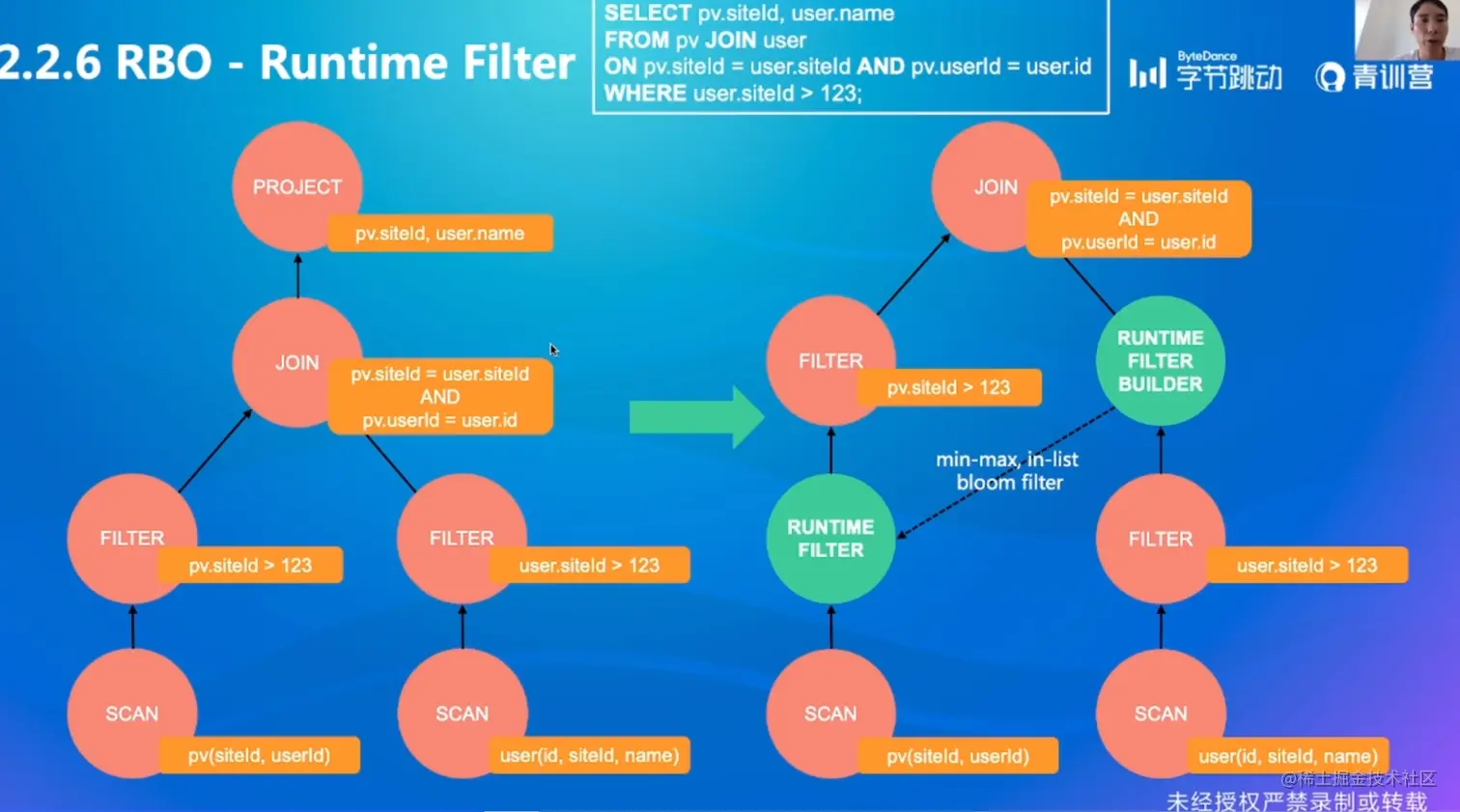 2.2.6 RBO - Runtime Filter

SELECT pv.siteId, user.name
FROM pv JOIN user
ON pv.siteId = user.siteId AND pv.userId = user.id
WHERE user.siteId > 123;

ByteDance 字节跳动 青训营

PROJECT
pv.siteId, user.name

JOIN
pv.siteId = user.siteId AND pv.userId = user.id

FILTER
pv.siteId > 123

FILTER
user.siteId > 123

SCAN
pv(siteId, userId)

SCAN
user(id, siteId, name)

JOIN
pv.siteId = user.siteId AND pv.userId = user.id

FILTER
pv.siteId > 123

RUNTIME FILTER BUILDER

min-max, in-list
bloom filter

RUNTIME FILTER

FILTER
user.siteId > 123

SCAN
pv(siteId, userId)

SCAN
user(id, siteId, name)

@稀土掘金技术社区
未经授权严禁录制或转载